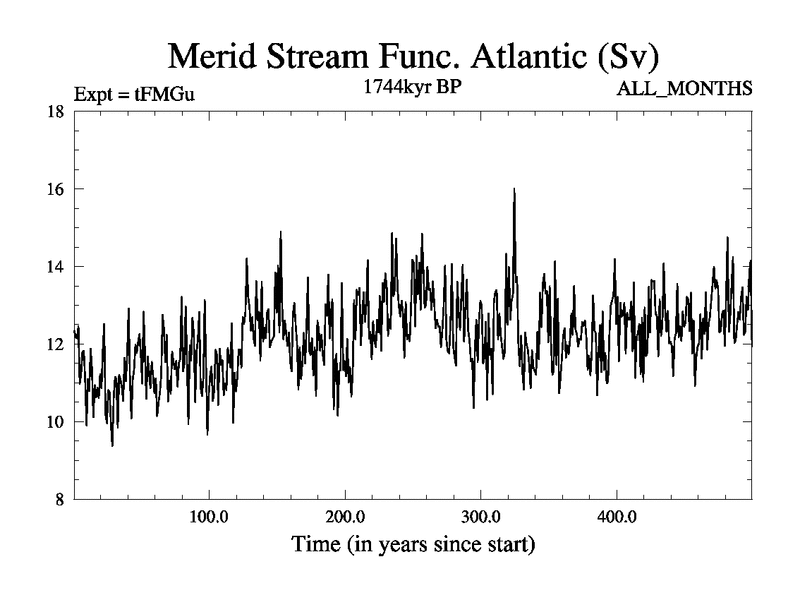 Merid Stream Func. Atlantic (Sv)

Expt = tFMGu

1744kyr BP

ALL_MONTHS

18

16

14

12

10

8

100.0

200.0

300.0

400.0

Time (in years since start)